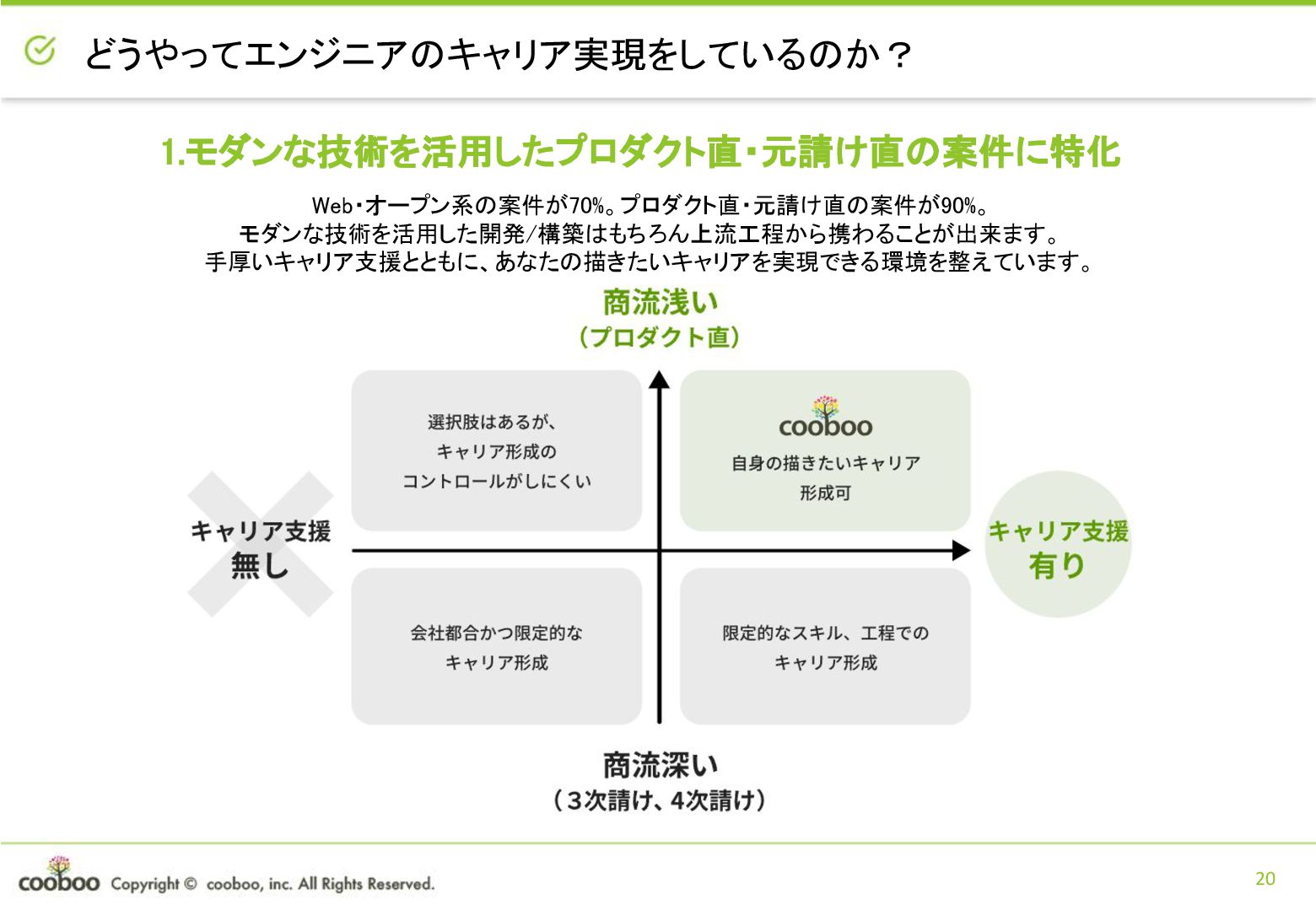 どうやってエンジニアのキャリア実現をしているのか？

1.モダンな技術を活用したプロダクト直・元請け直の案件に特化

Web・オープン系の案件が70%。プロダクト直・元請け直の案件が90%。
モダンな技術を活用した開発/構築はもちろん上流工程から携わることが出来ます。
手厚いキャリア支援とともに、あなたの描きたいキャリアを実現できる環境を整えています。

商流浅い
（プロダクト直）

選択肢はあるが、
キャリア形成の
コントロールがしにくい

cooboo
自身の描きたいキャリア
形成可

キャリア支援
無し

キャリア支援
有り

会社都合かつ限定的な
キャリア形成

限定的なスキル、工程での
キャリア形成

商流深い
（3次請け、4次請け）

cooboo Copyright © cooboo, inc. All Rights Reserved.

20